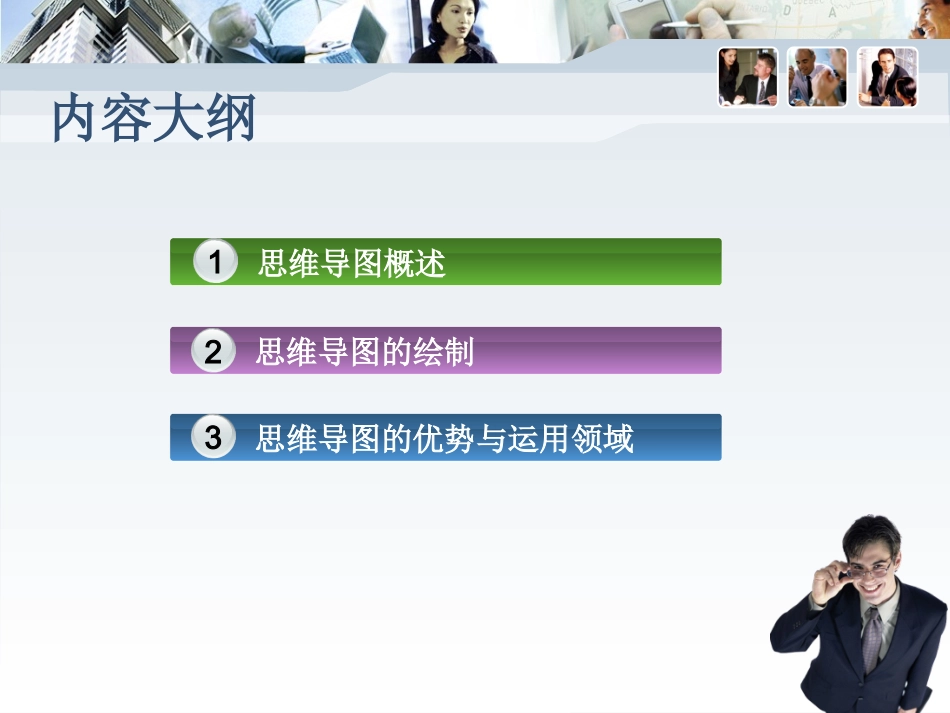 内容大纲

1 思维导图概述

2 思维导图的绘制

3 思维导图的优势与运用领域